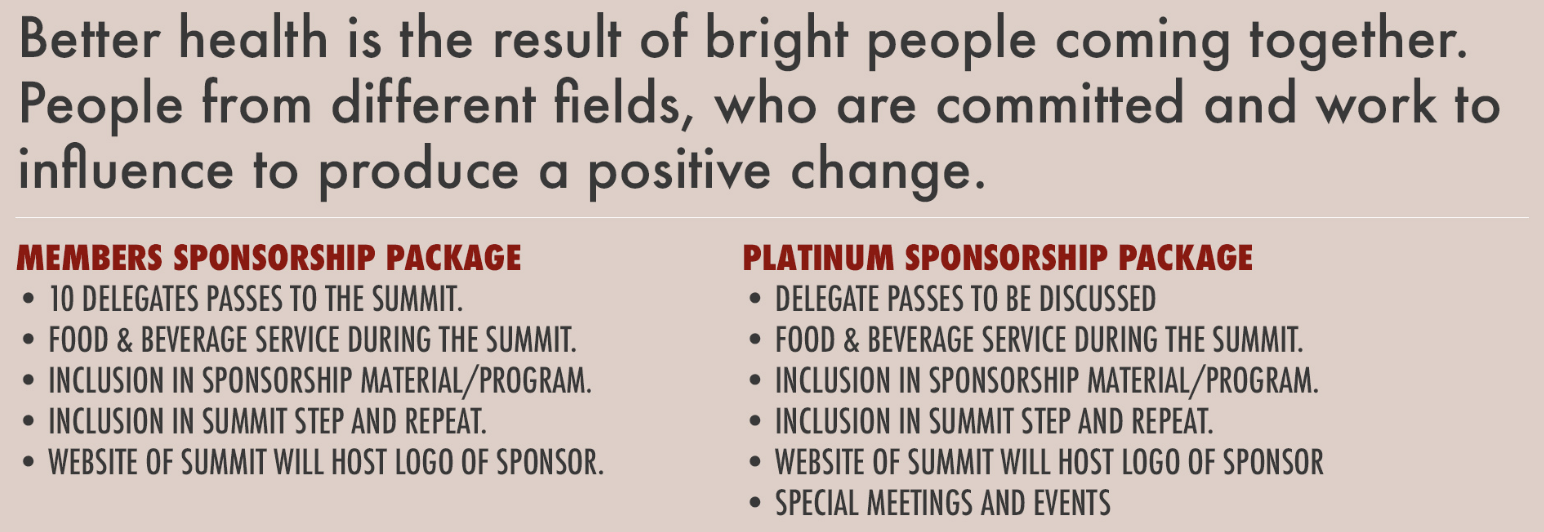 Better health is the result of bright people coming together. People from different fields, who are committed and work to influence to produce a positive change.

MEMBERS SPONSORSHIP PACKAGE
• 10 DELEGATES PASSES TO THE SUMMIT.
• FOOD & BEVERAGE SERVICE DURING THE SUMMIT.
• INCLUSION IN SPONSORSHIP MATERIAL/PROGRAM.
• INCLUSION IN SUMMIT STEP AND REPEAT.
• WEBSITE OF SUMMIT WILL HOST LOGO OF SPONSOR.

PLATINUM SPONSORSHIP PACKAGE
• DELEGATE PASSES TO BE DISCUSSED
• FOOD & BEVERAGE SERVICE DURING THE SUMMIT.
• INCLUSION IN SPONSORSHIP MATERIAL/PROGRAM.
• INCLUSION IN SUMMIT STEP AND REPEAT.
• WEBSITE OF SUMMIT WILL HOST LOGO OF SPONSOR
• SPECIAL MEETINGS AND EVENTS